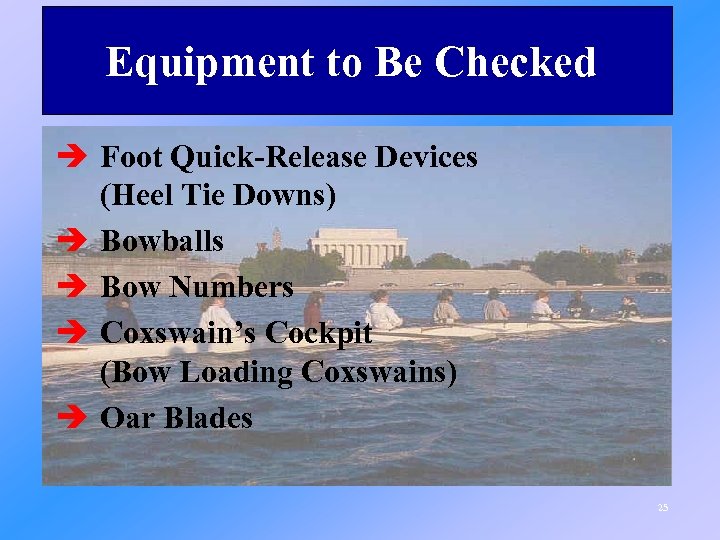 Equipment to Be Checked

➔ Foot Quick-Release Devices (Heel Tie Downs)

➔ Bowballs

➔ Bow Numbers

➔ Coxswain's Cockpit (Bow Loading Coxswains)

➔ Oar Blades

25